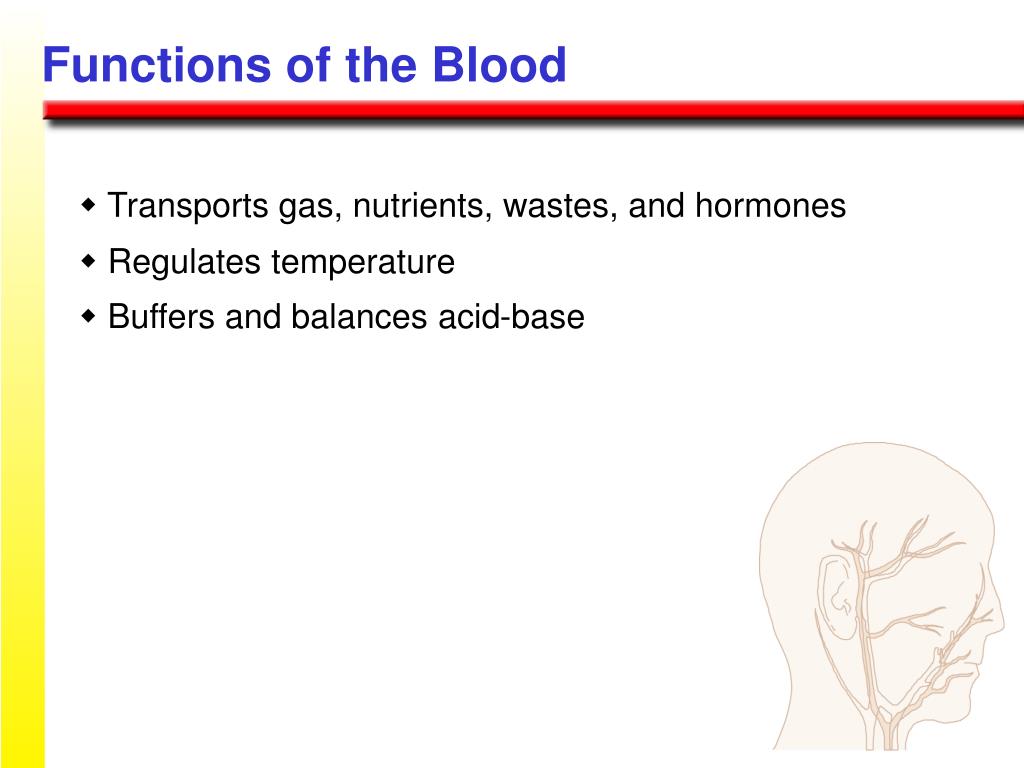 Functions of the Blood

◆ Transports gas, nutrients, wastes, and hormones
◆ Regulates temperature
◆ Buffers and balances acid-base